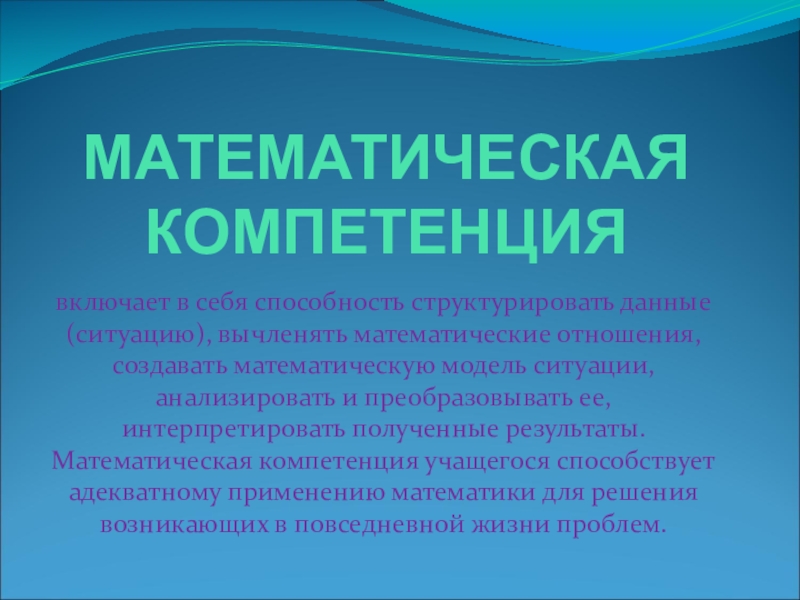 МАТЕМАТИЧЕСКАЯ КОМПЕТЕНЦИЯ

включает в себя способность структурировать данные (ситуацию), вычленять математические отношения, создавать математическую модель ситуации, анализировать и преобразовывать ее, интерпретировать полученные результаты. Математическая компетенция учащегося способствует адекватному применению математики для решения возникающих в повседневной жизни проблем.